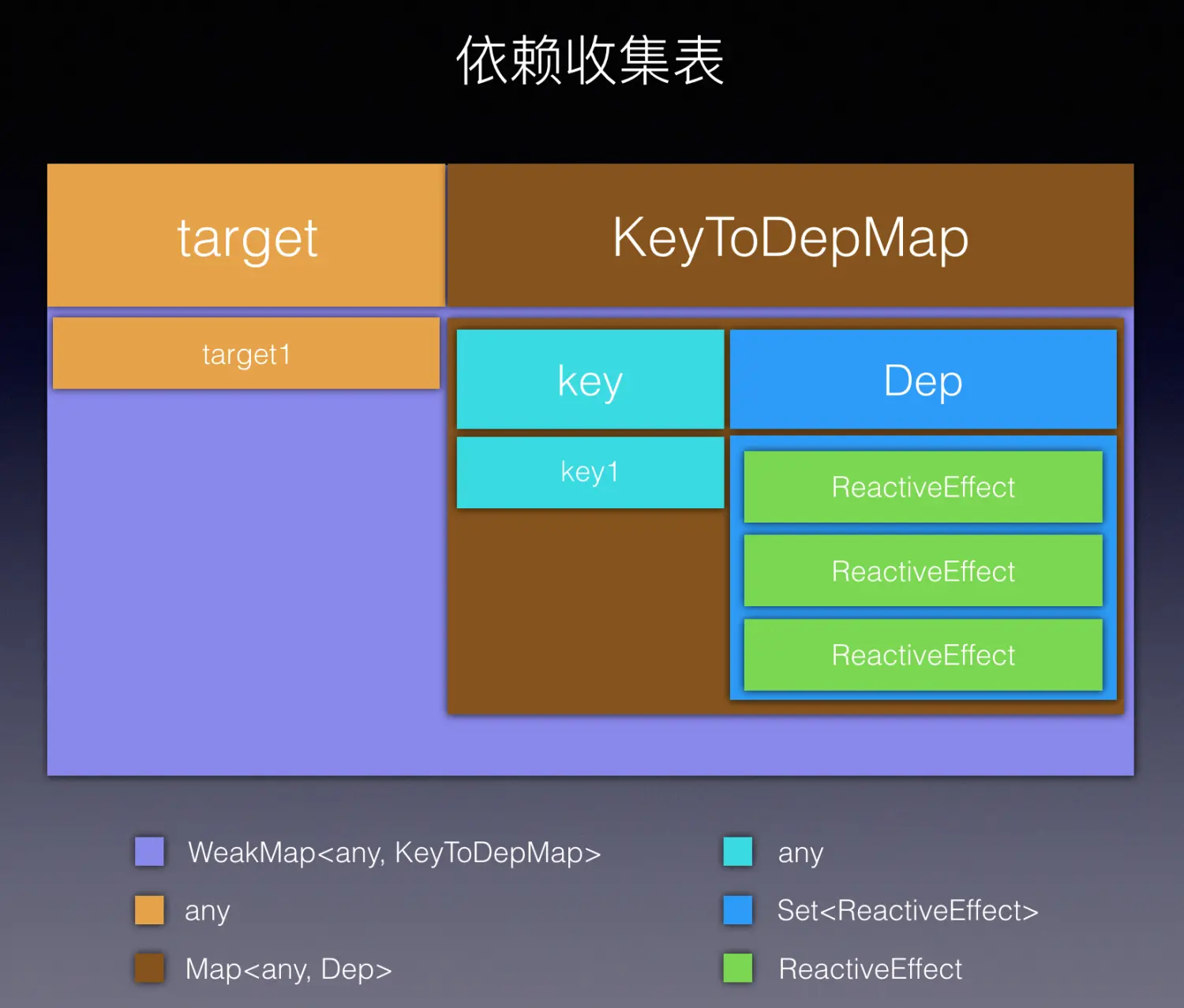 依赖收集表

target

KeyToDepMap

target1

key

Dep

key1

ReactiveEffect

ReactiveEffect

ReactiveEffect

WeakMap<any, KeyToDepMap>

any

Map<any, Dep>

any

Set<ReactiveEffect>

ReactiveEffect